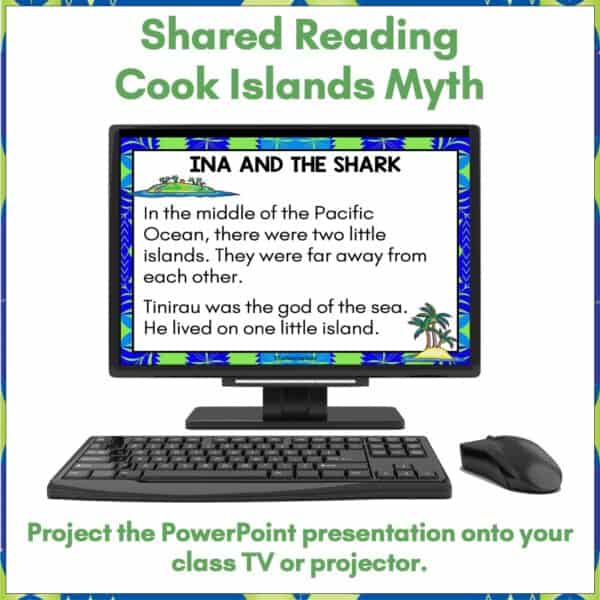 Shared Reading
Cook Islands Myth

INA AND THE SHARK

In the middle of the Pacific Ocean, there were two little islands. They were far away from each other.

Tinirau was the god of the sea. He lived on one little island.

Project the PowerPoint presentation onto your class TV or projector.